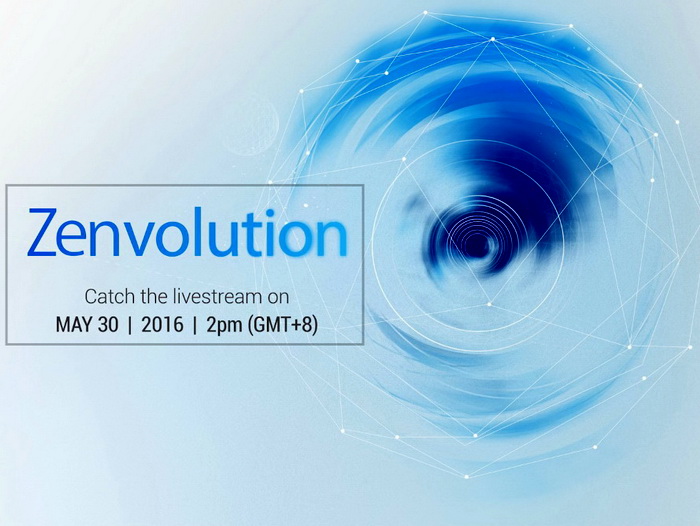 Zenvolution

Catch the livestream on
MAY 30 | 2016 | 2pm (GMT+8)